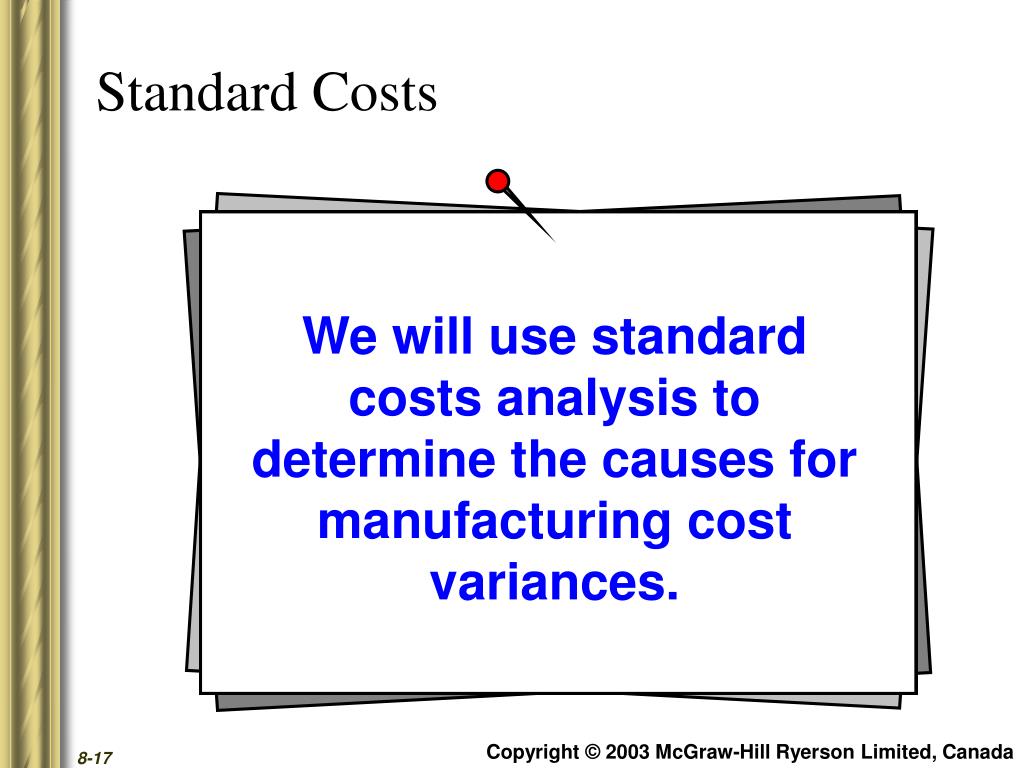 Standard Costs

We will use standard costs analysis to determine the causes for manufacturing cost variances.

8-17

Copyright © 2003 McGraw-Hill Ryerson Limited, Canada